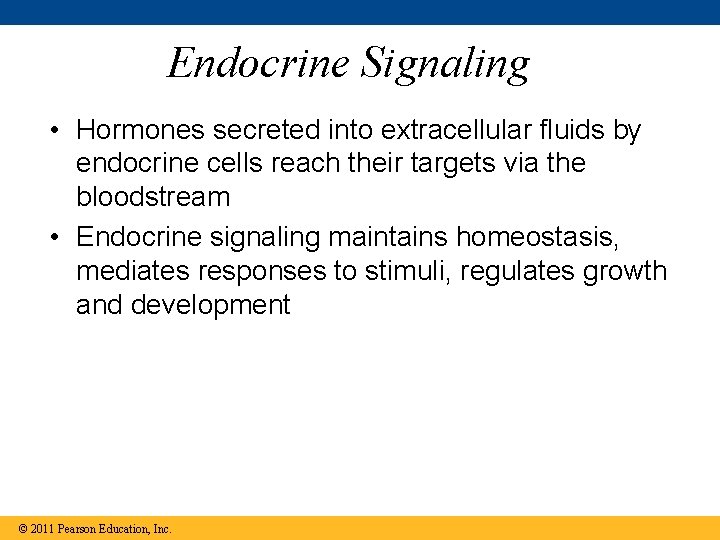 Endocrine Signaling

• Hormones secreted into extracellular fluids by endocrine cells reach their targets via the bloodstream

• Endocrine signaling maintains homeostasis, mediates responses to stimuli, regulates growth and development

© 2011 Pearson Education, Inc.